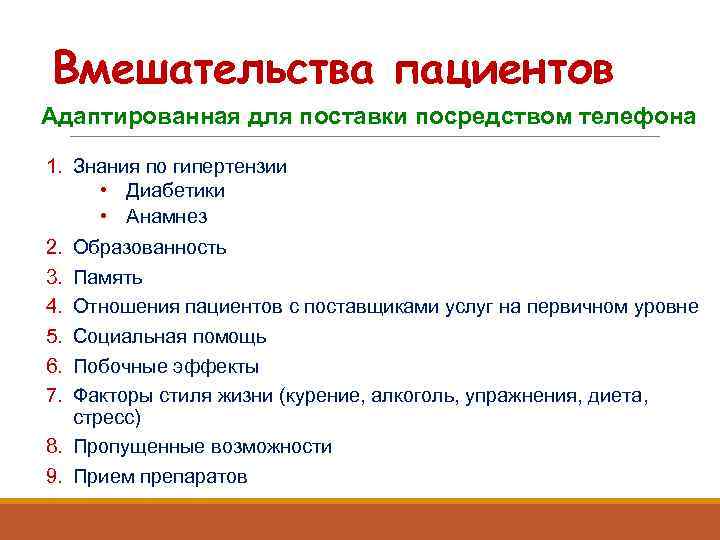 Вмешательства пациентов

Адаптированная для поставки посредством телефона

1. Знания по гипертензии
 • Диабетики
 • Анамнез
2. Образованность
3. Память
4. Отношения пациентов с поставщиками услуг на первичном уровне
5. Социальная помощь
6. Побочные эффекты
7. Факторы стиля жизни (курение, алкоголь, упражнения, диета, стресс)
8. Пропущенные возможности
9. Прием препаратов